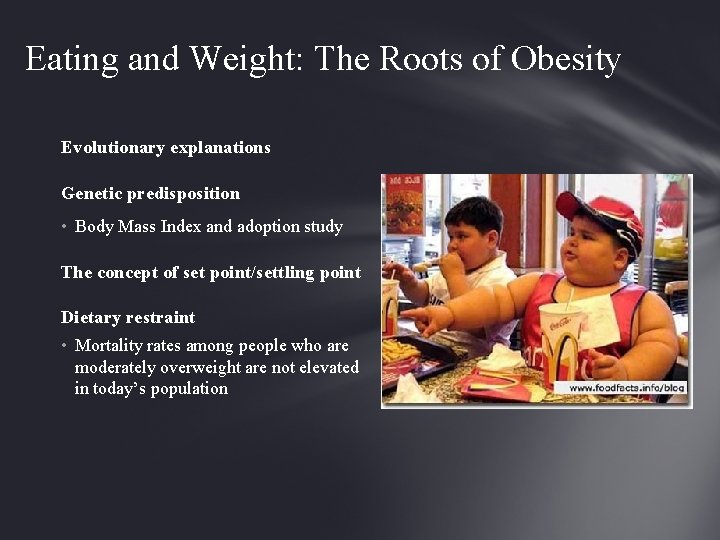 Eating and Weight: The Roots of Obesity

Evolutionary explanations

Genetic predisposition

• Body Mass Index and adoption study

The concept of set point/settling point

Dietary restraint

• Mortality rates among people who are moderately overweight are not elevated in today's population

Coca-Cola

www.foodfacts.info/blog